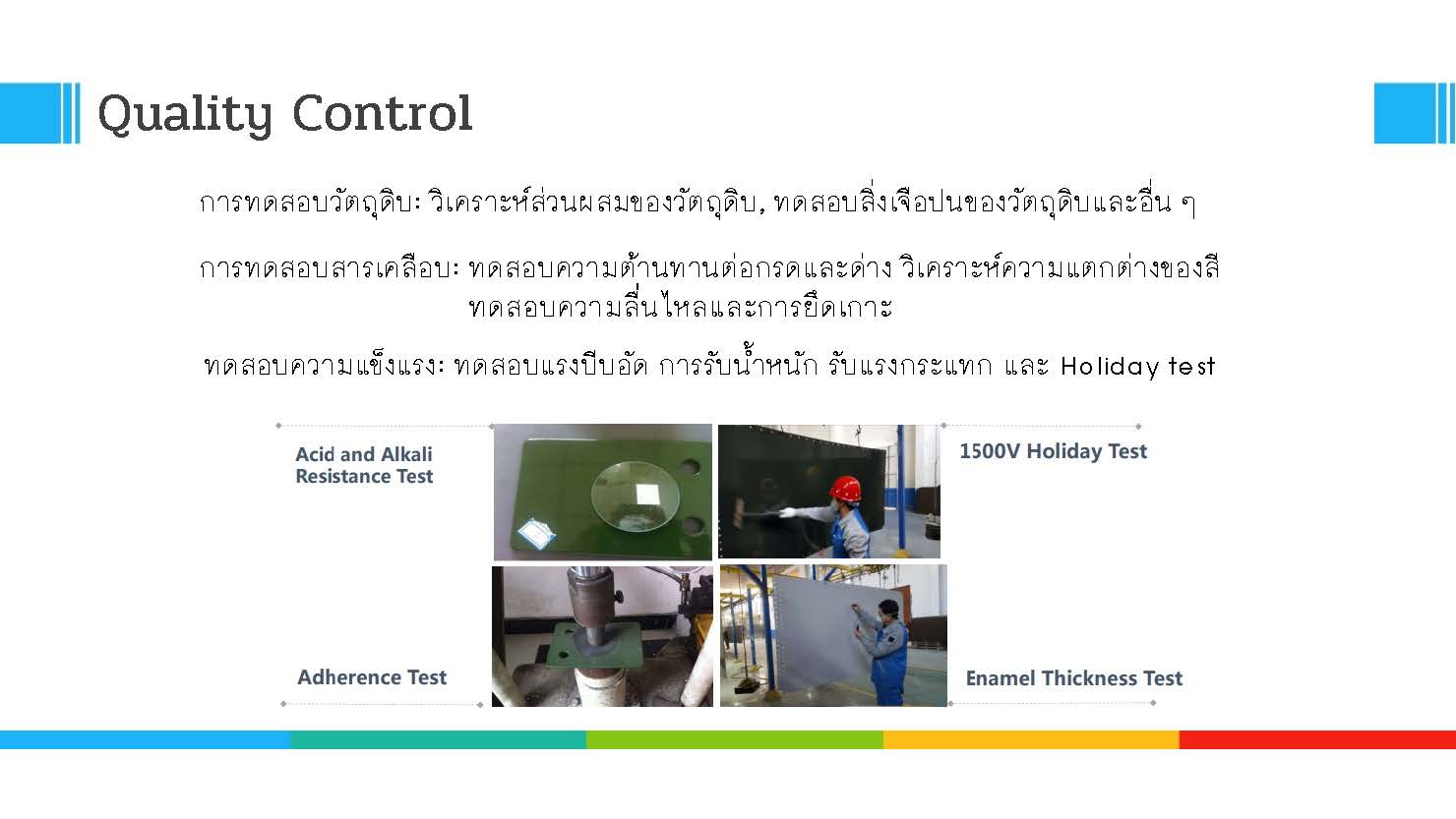 Quality Control

การทดสอบวัตถุดิบ: วิเคราะห์ส่วนผสมของวัตถุดิบ, ทดสอบสิ่งเจือปนของวัตถุดิบและอื่น ๆ

การทดสอบสารเคลือบ: ทดสอบความต้านทานต่อกรดและด่าง วิเคราะห์ความแตกต่างของสี ทดสอบความลื่นไหลและการยึดเกาะ

ทดสอบความแข็งแรง: ทดสอบแรงบีบอัด การรับน้ำหนัก รับแรงกระแทก และ Holiday test

Acid and Alkali Resistance Test

1500V Holiday Test

Adherence Test

Enamel Thickness Test